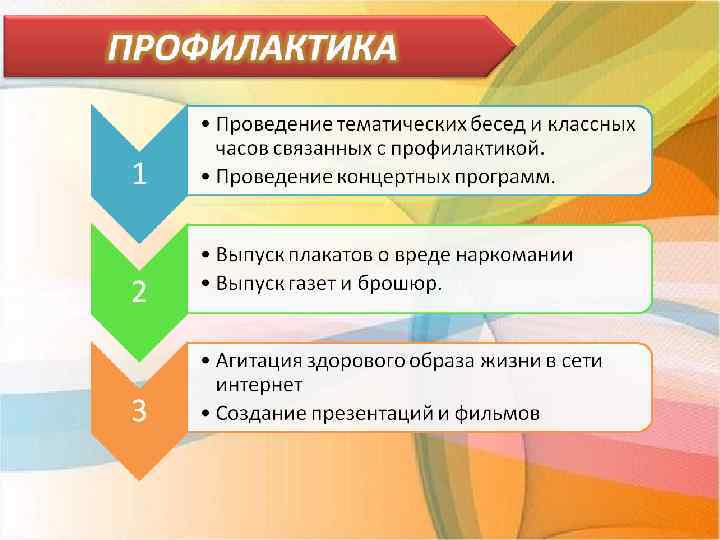 ПРОФИЛАКТИКА

1

• Проведение тематических бесед и классных часов связанных с профилактикой.
• Проведение концертных программ.

2

• Выпуск плакатов о вреде наркомании
• Выпуск газет и брошюр.

3

• Агитация здорового образа жизни в сети интернет
• Создание презентаций и фильмов